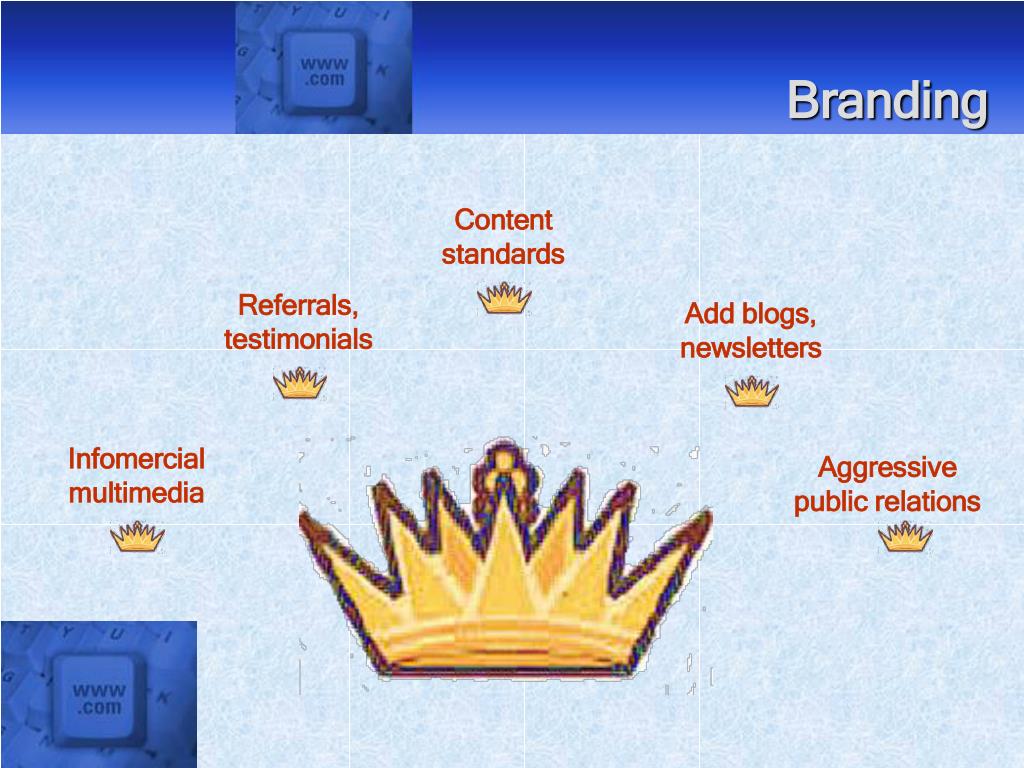 www .com

Branding

Content standards

Referrals, testimonials

Add blogs, newsletters

Infomercial multimedia

Aggressive public relations

www .com